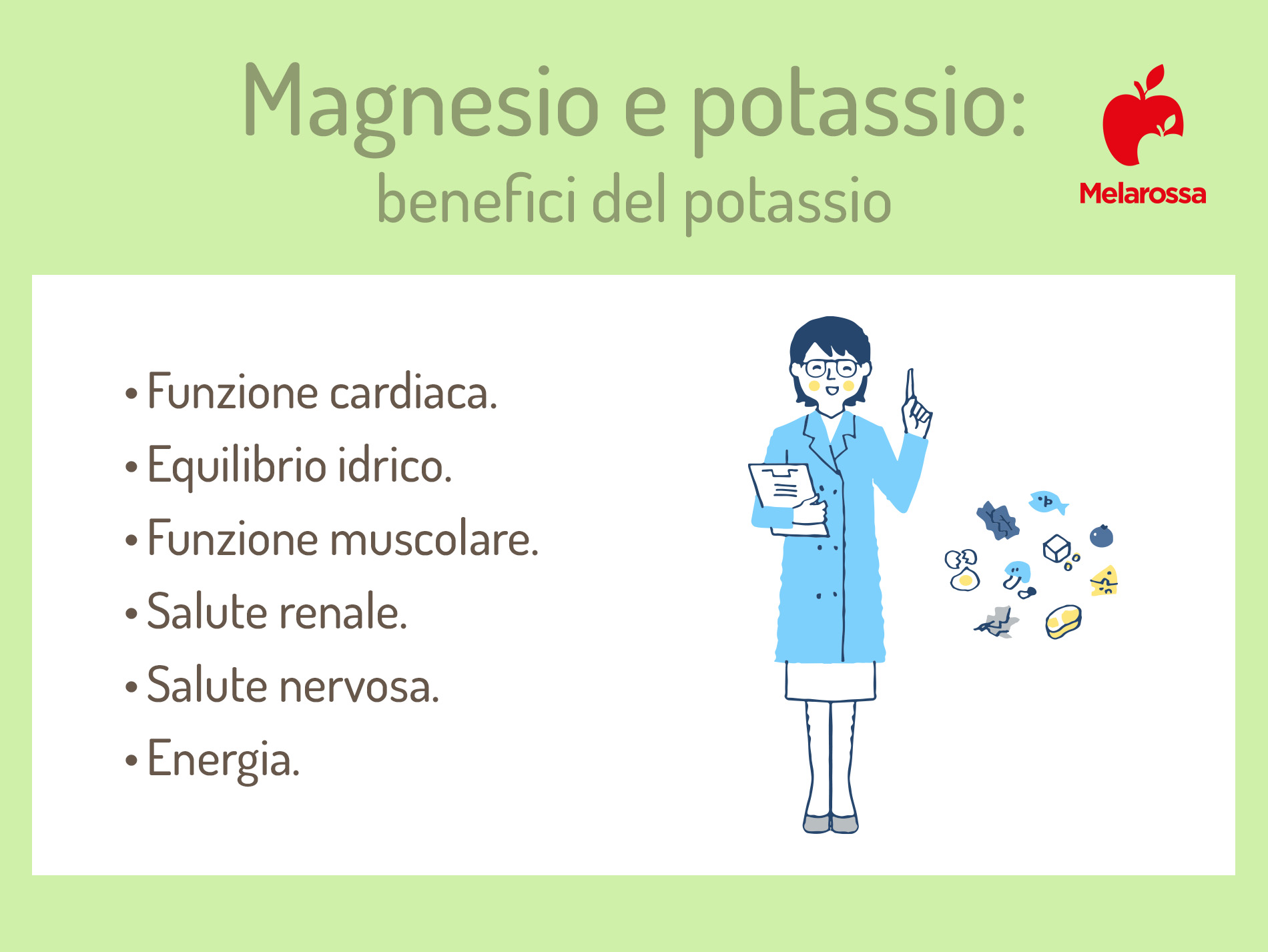 Magnesio e potassio:
benefici del potassio

Melarossa

• Funzione cardiaca.
• Equilibrio idrico.
• Funzione muscolare.
• Salute renale.
• Salute nervosa.
• Energia.